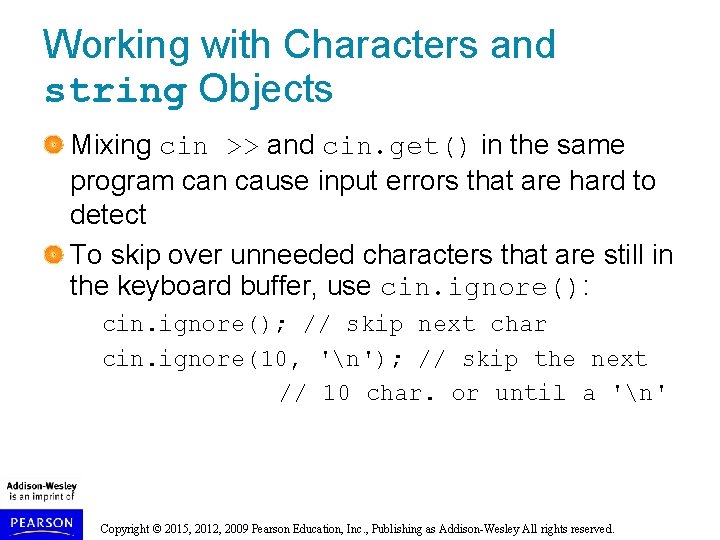 Working with Characters and string Objects

Mixing cin >> and cin.get() in the same program can cause input errors that are hard to detect

To skip over unneeded characters that are still in the keyboard buffer, use cin.ignore():

cin.ignore(); // skip next char
cin.ignore(10, '\n'); // skip the next
// 10 char. or until a '\n'

Addison-Wesley is an imprint of PEARSON

Copyright © 2015, 2012, 2009 Pearson Education, Inc., Publishing as Addison-Wesley All rights reserved.